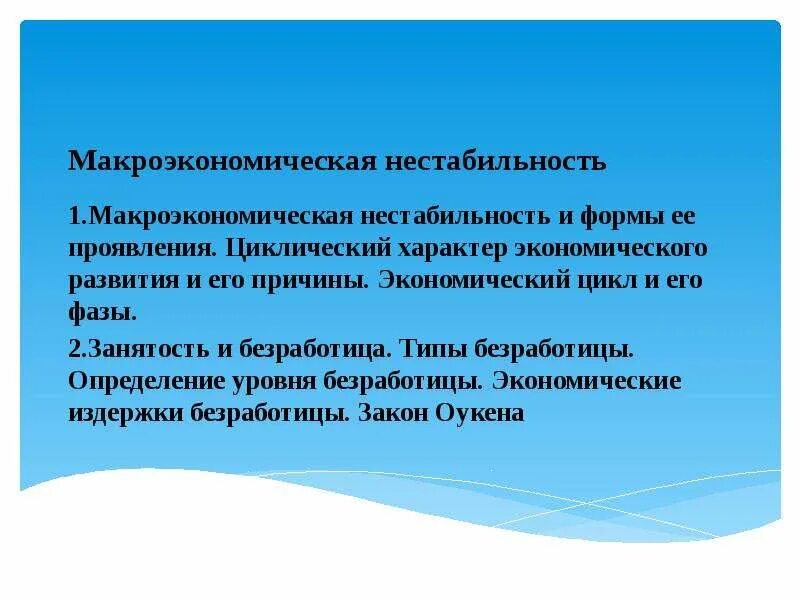 Макроэкономическая нестабильность

1.Макроэкономическая нестабильность и формы ее проявления. Циклический характер экономического развития и его причины. Экономический цикл и его фазы.

2.Занятость и безработица. Типы безработицы. Определение уровня безработицы. Экономические издержки безработицы. Закон Оукена